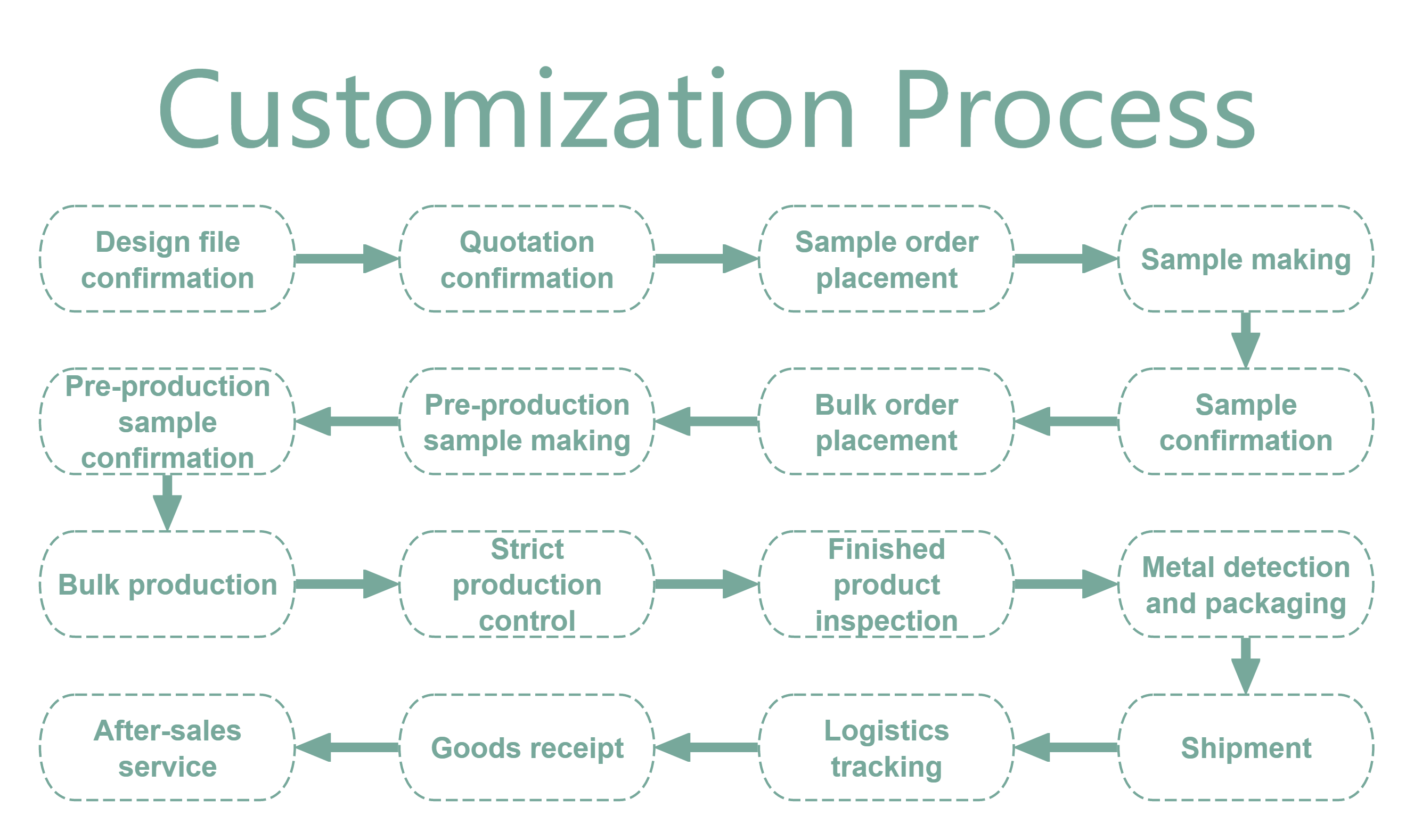 Customization Process

Design file confirmation

Quotation confirmation

Sample order placement

Sample making

Sample confirmation

Bulk order placement

Pre-production sample making

Pre-production sample confirmation

Bulk production

Strict production control

Finished product inspection

Metal detection and packaging

Shipment

Logistics tracking

Goods receipt

After-sales service